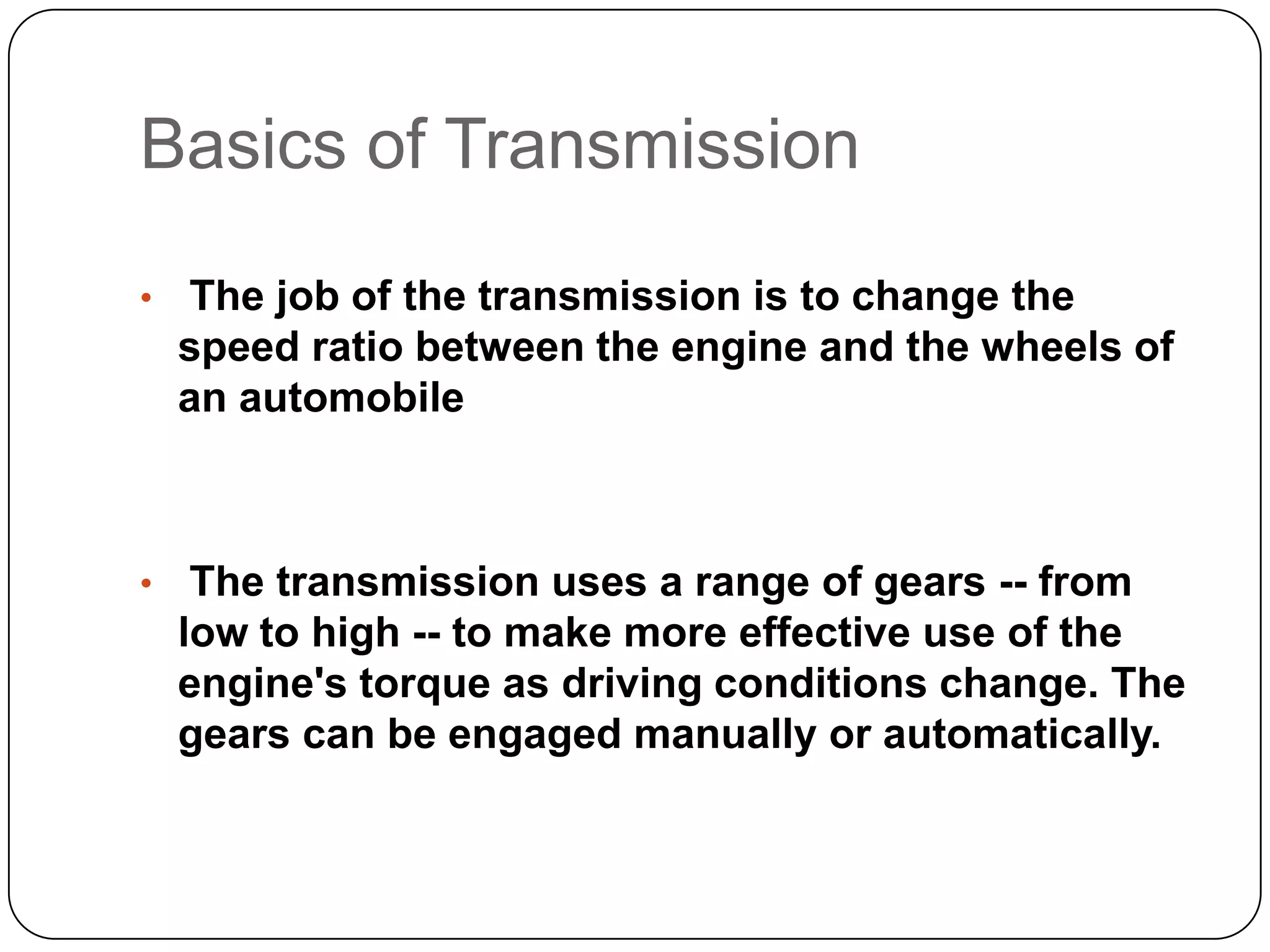 Basics of Transmission

• The job of the transmission is to change the speed ratio between the engine and the wheels of an automobile

• The transmission uses a range of gears -- from low to high -- to make more effective use of the engine's torque as driving conditions change. The gears can be engaged manually or automatically.